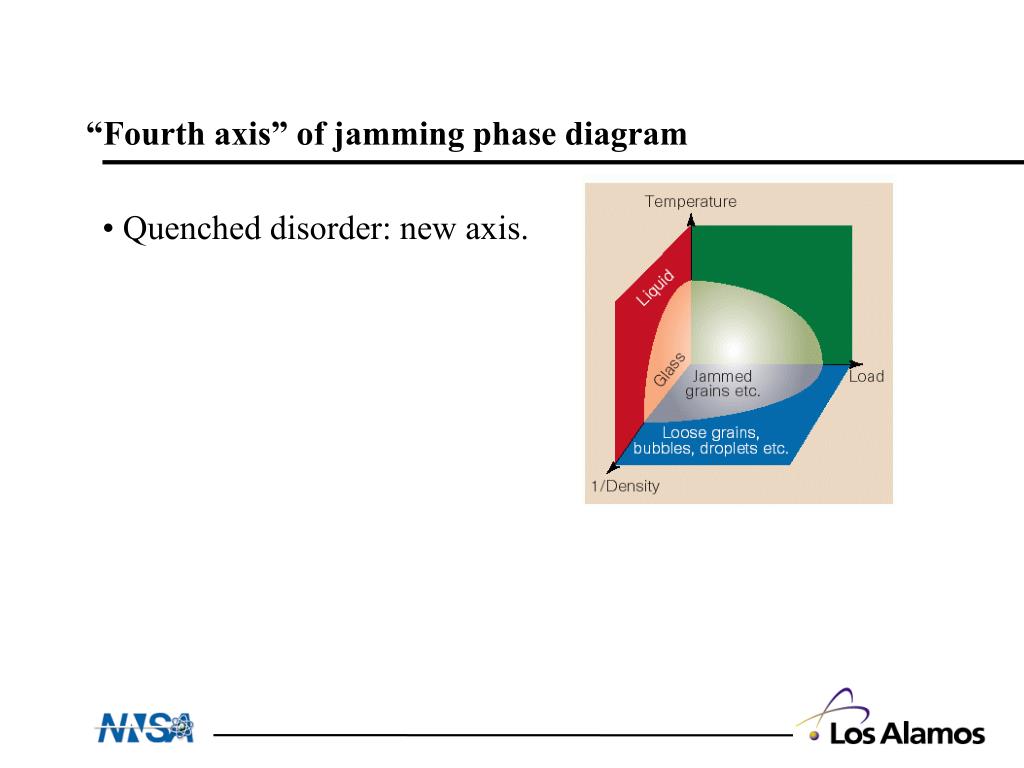 “Fourth axis” of jamming phase diagram

• Quenched disorder: new axis.

Temperature
Liquid
Glass
Jammed grains etc.
Load
Loose grains, bubbles, droplets etc.
1/Density

NNSA

Los Alamos